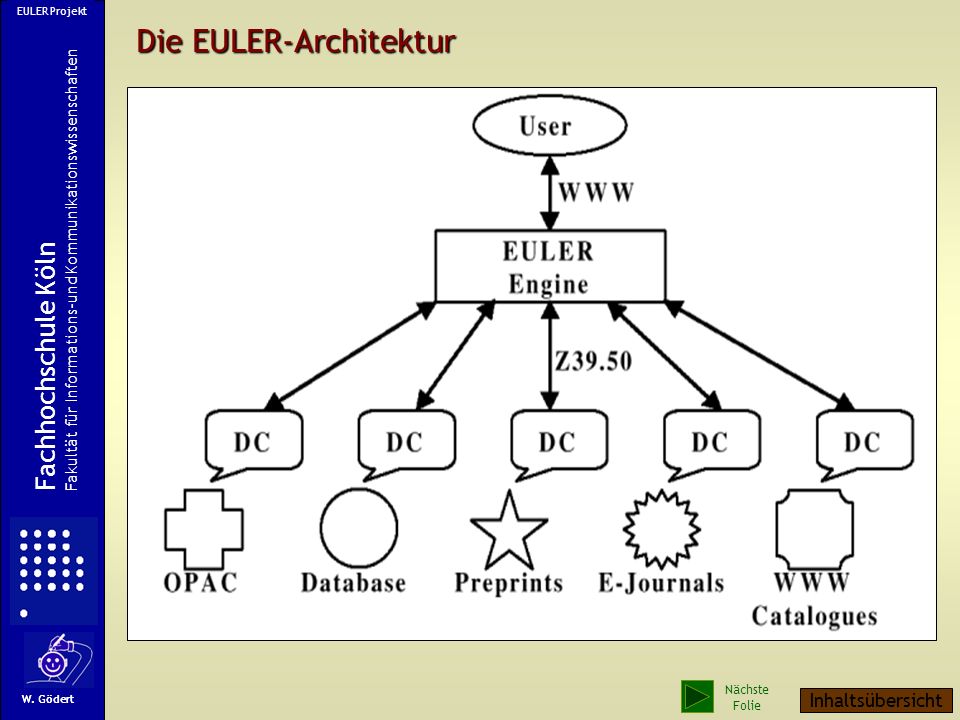 EULER Projekt

Fachhochschule Köln
Fakultät für Informations- und Kommunikationswissenschaften

W. Gödert

Die EULER-Architektur

User

WWW

EULER
Engine

Z39.50

DC

DC

DC

DC

DC

OPAC

Database

Preprints

E-Journals

WWW
Catalogues

Nächste
Folie

Inhaltsübersicht